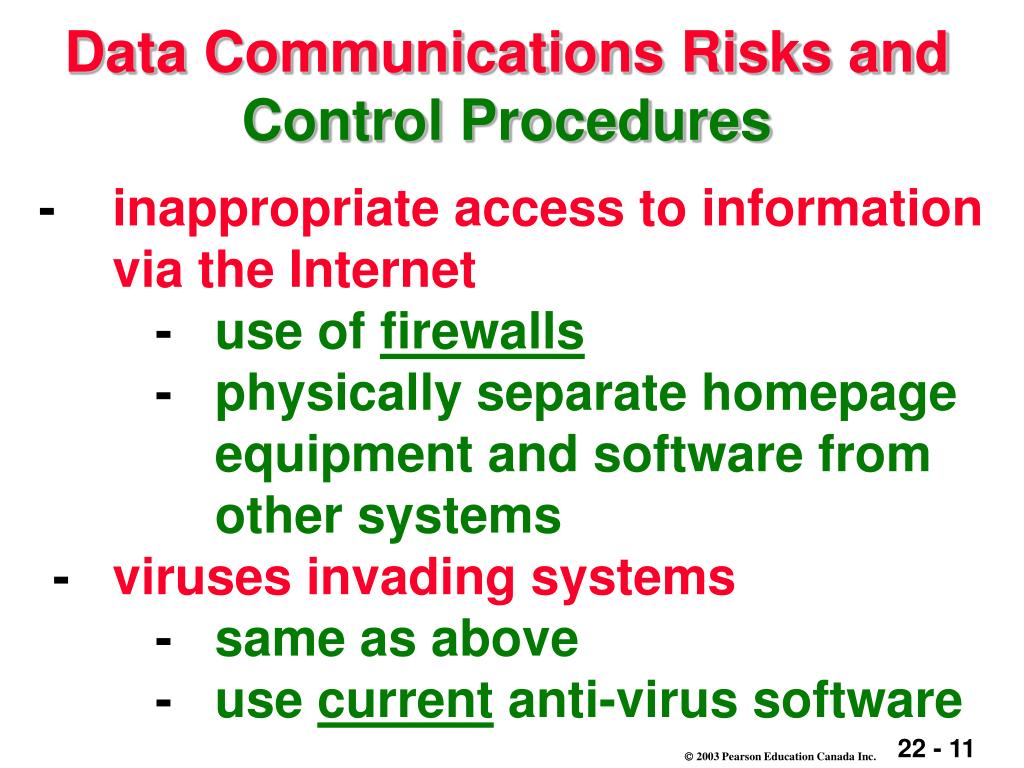 Data Communications Risks and Control Procedures

- inappropriate access to information via the Internet
 - use of firewalls
 - physically separate homepage equipment and software from other systems
- viruses invading systems
 - same as above
 - use current anti-virus software

© 2003 Pearson Education Canada Inc.

22 - 11